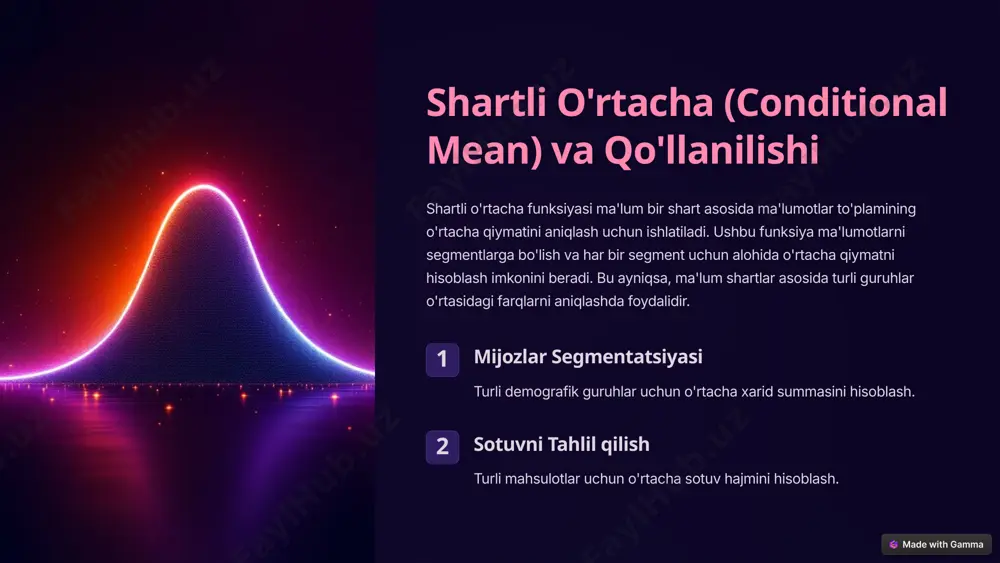 Shartli O'rtacha (Conditional Mean) va Qo'llanilishi

Shartli o'rtacha funksiyasi ma'lum bir shart asosida ma'lumotlar to'plamining o'rtacha qiymatini aniqlash uchun ishlatiladi. Ushbu funksiya ma'lumotlarni segmentlarga bo'lish va har bir segment uchun alohida o'rtacha qiymatni hisoblash imkonini beradi. Bu ayniqsa, ma'lum shartlar asosida turli guruhlar o'rtasidagi farqlarni aniqlashda foydalidir.

1 Mijozlar Segmentatsiyasi

Turli demografik guruhlar uchun o'rtacha xarid summasini hisoblash.

2 Sotuvni Tahlil qilish

Turli mahsulotlar uchun o'rtacha sotuv hajmini hisoblash.

Made with Gamma